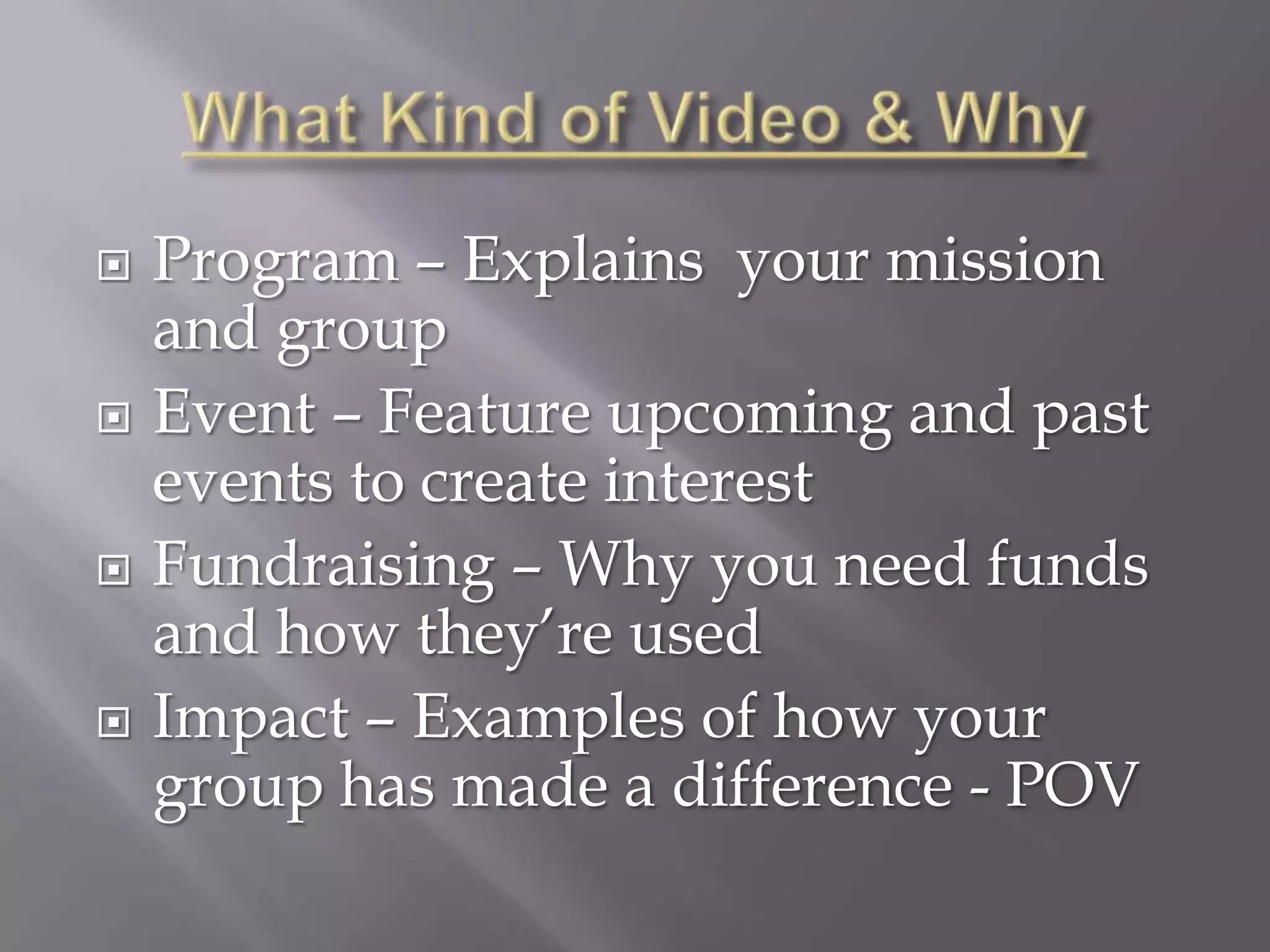 What Kind of Video & Why

Program – Explains your mission and group

Event – Feature upcoming and past events to create interest

Fundraising – Why you need funds and how they're used

Impact – Examples of how your group has made a difference - POV